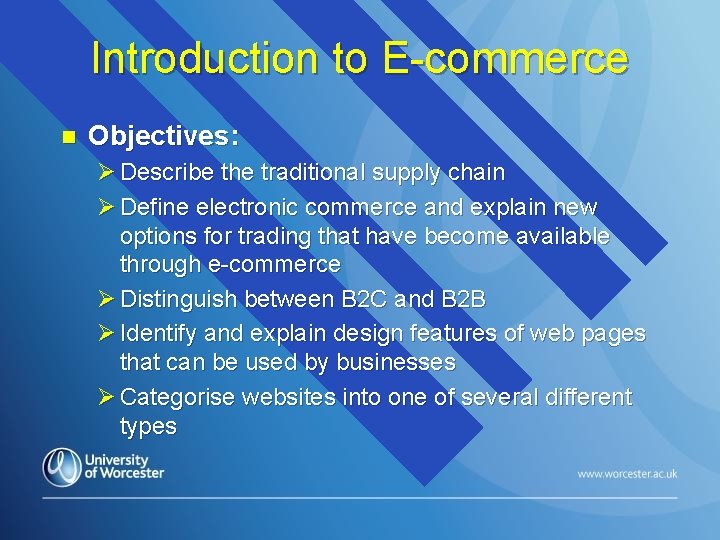 Introduction to E-commerce

■ Objectives:

➢ Describe the traditional supply chain

➢ Define electronic commerce and explain new options for trading that have become available through e-commerce

➢ Distinguish between B2C and B2B

➢ Identify and explain design features of web pages that can be used by businesses

➢ Categorise websites into one of several different types

University of Worcester

www.worcester.ac.uk